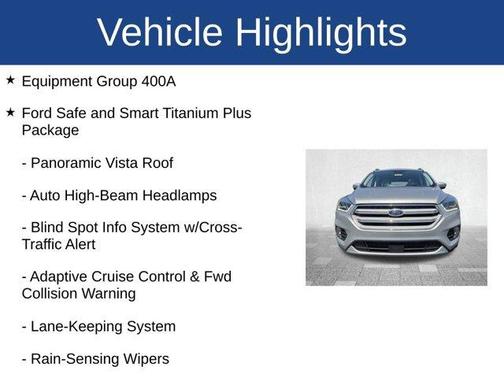 Vehicle Highlights

★ Equipment Group 400A

★ Ford Safe and Smart Titanium Plus Package

- Panoramic Vista Roof

- Auto High-Beam Headlamps

- Blind Spot Info System w/Cross-Traffic Alert

- Adaptive Cruise Control & Fwd Collision Warning

- Lane-Keeping System

- Rain-Sensing Wipers